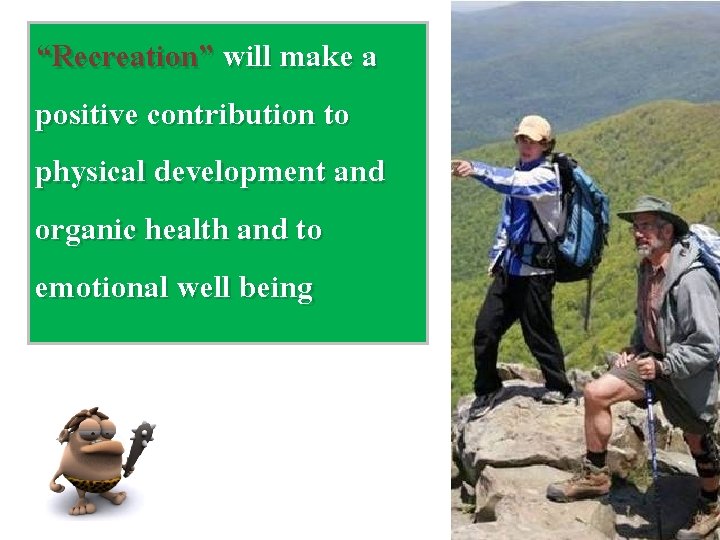 “Recreation” will make a positive contribution to physical development and organic health and to emotional well being